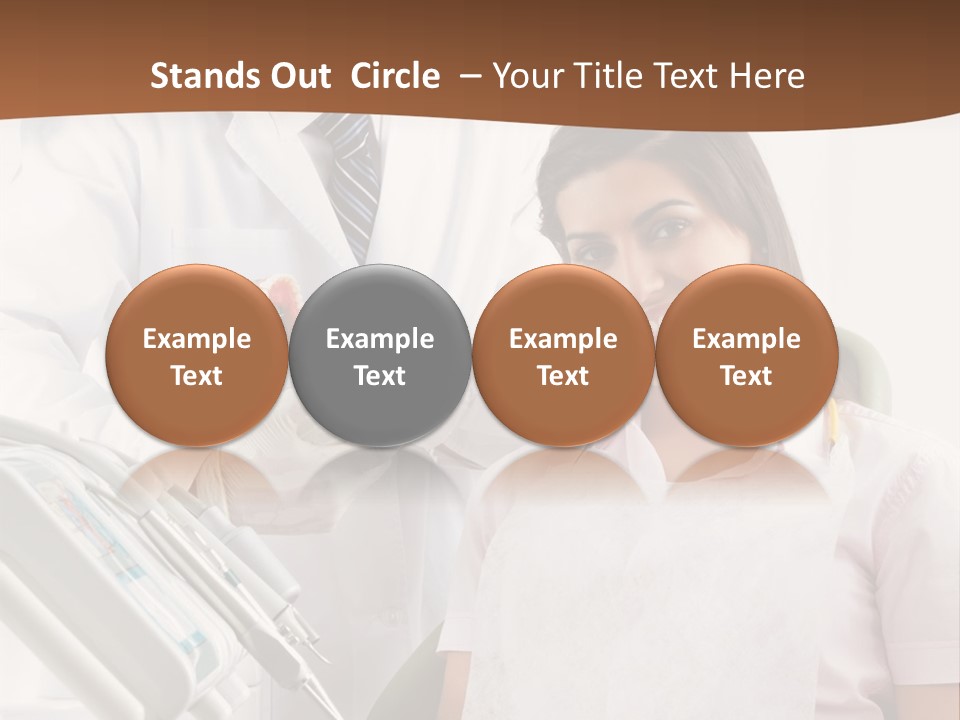 Stands Out Circle – Your Title Text Here

Example Text

Example Text

Example Text

Example Text